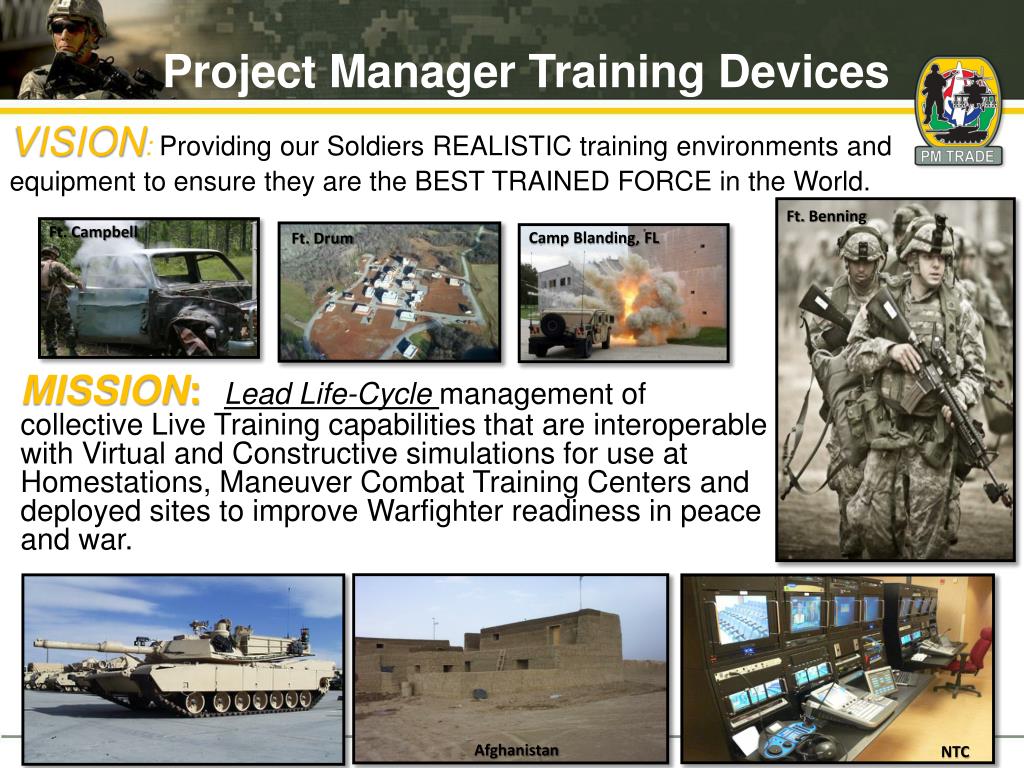 Project Manager Training Devices

PM TRADE

VISION: Providing our Soldiers REALISTIC training environments and equipment to ensure they are the BEST TRAINED FORCE in the World.

Ft. Campbell

Ft. Drum

Camp Blanding, FL

Ft. Benning

MISSION: Lead Life-Cycle management of collective Live Training capabilities that are interoperable with Virtual and Constructive simulations for use at Homestations, Maneuver Combat Training Centers and deployed sites to improve Warfighter readiness in peace and war.

Afghanistan

NTC